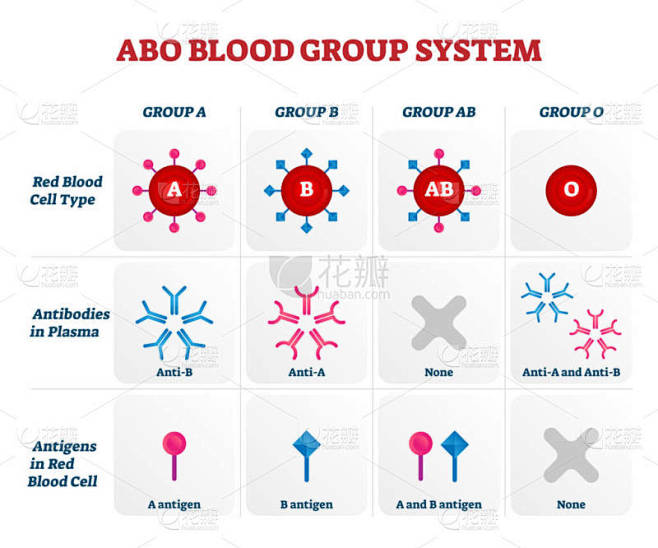 ABO BLOOD GROUP SYSTEM

| | GROUP A | GROUP B | GROUP AB | GROUP O |
|---|---|---|---|---|
| Red Blood Cell Type | A | B | AB | O |
| Antibodies in Plasma | Anti-B | Anti-A | None | Anti-A and Anti-B |
| Antigens in Red Blood Cell | A antigen | B antigen | A and B antigen | None |

花瓣
huaban.com